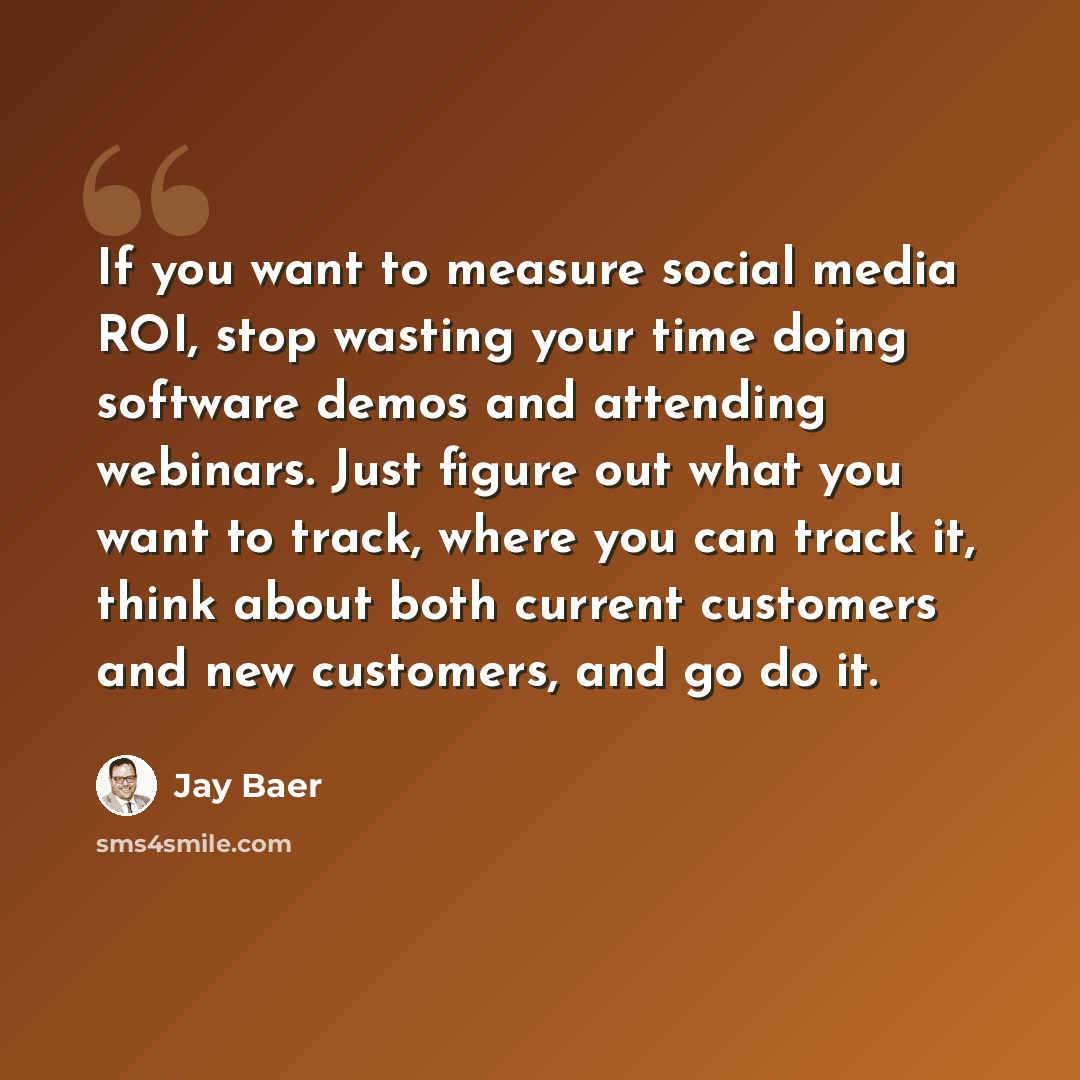 If you want to measure social media ROI, stop wasting your time doing software demos and attending webinars. Just figure out what you want to track, where you can track it, think about both current customers and new customers, and go do it.

Jay Baer

sms4smile.com